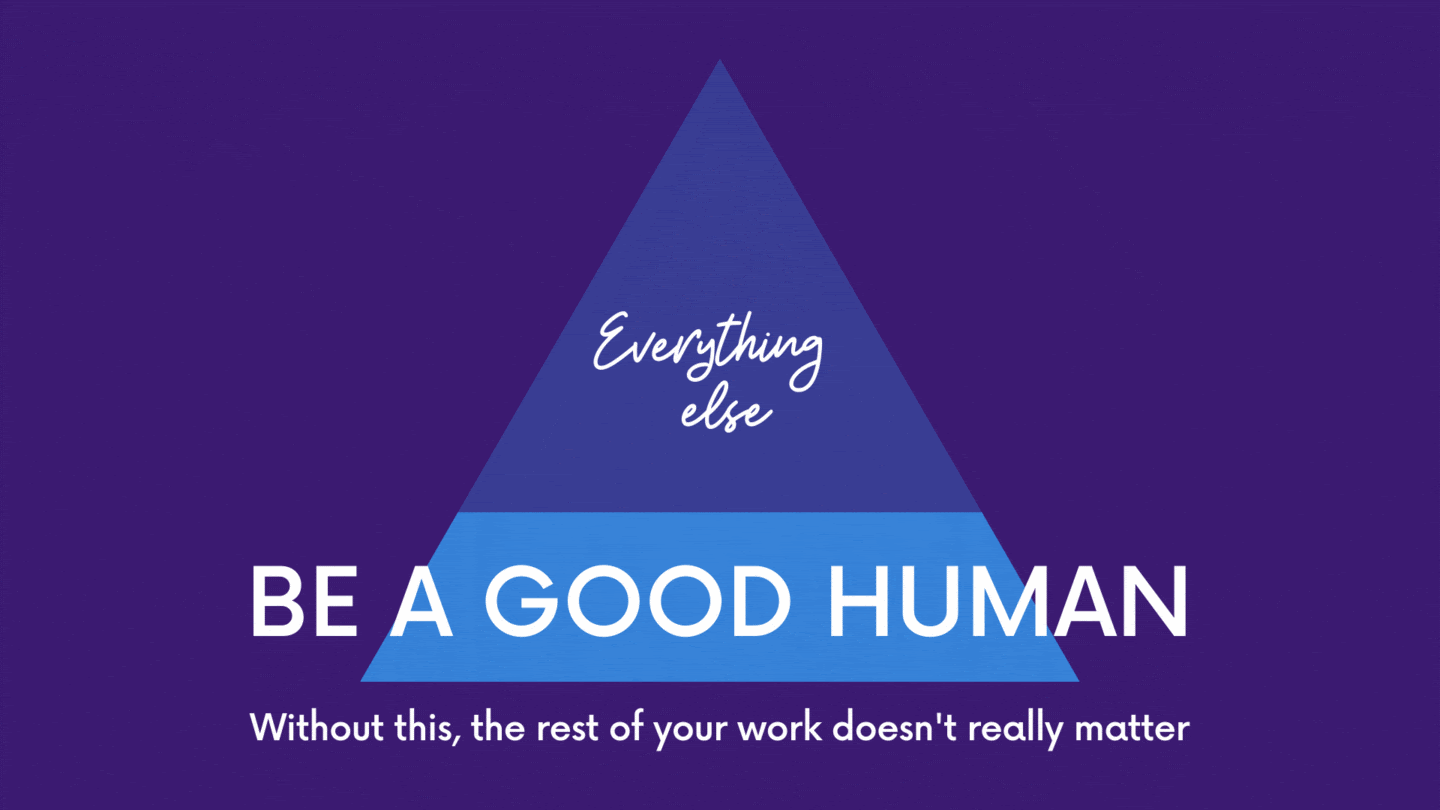 Everything else

BE A GOOD HUMAN

Without this, the rest of your work doesn't really matter